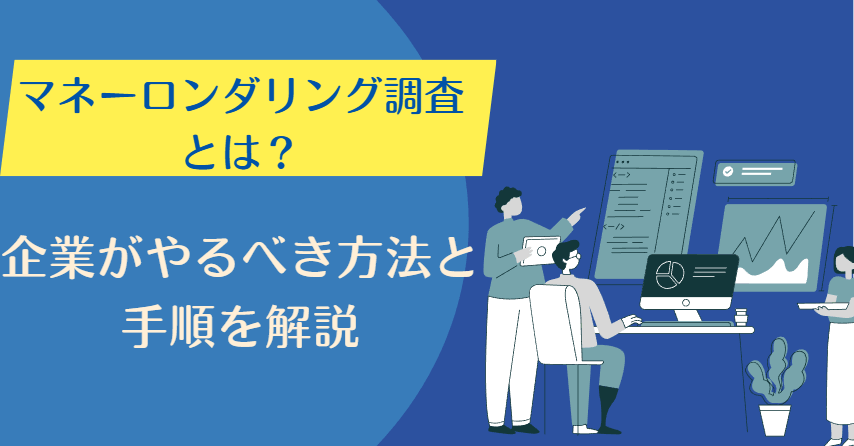 マネーロンダリング調査
とは？

企業がやるべき方法と
手順を解説